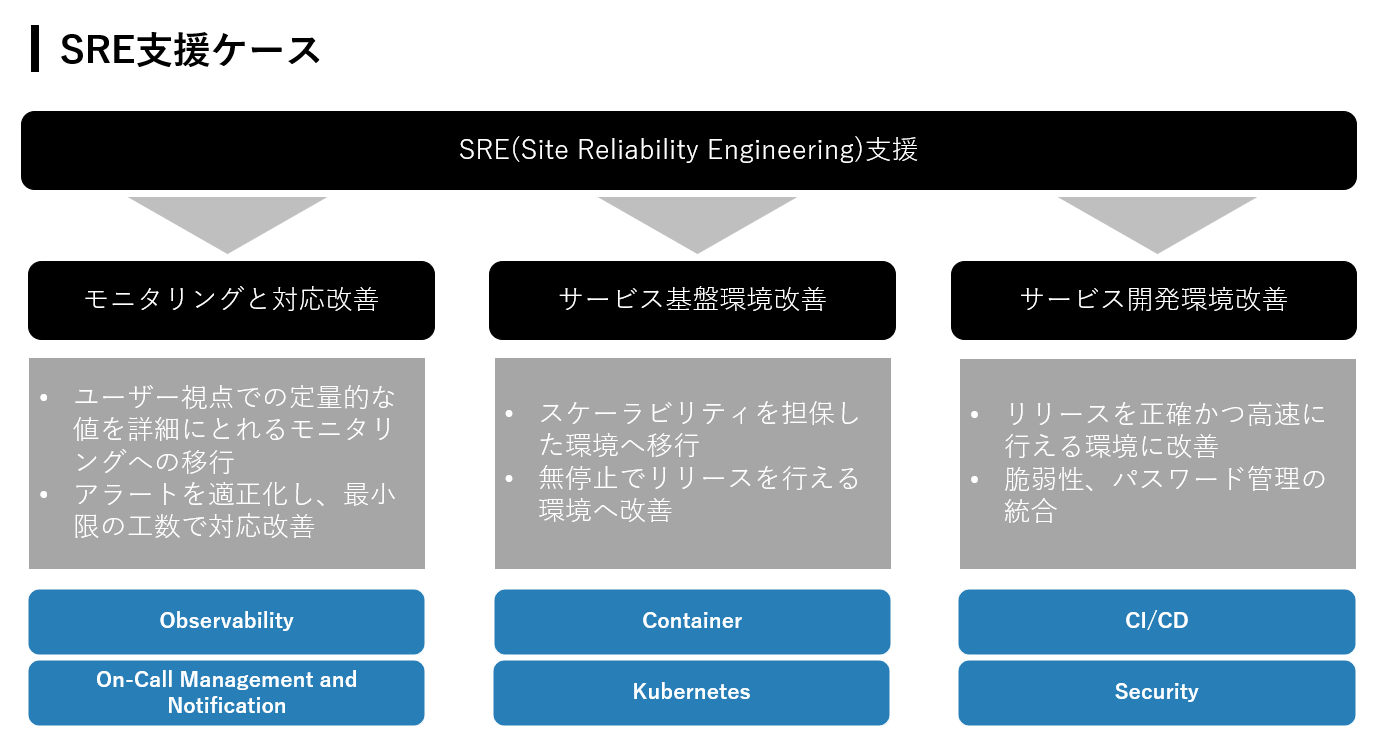 SRE支援ケース

SRE(Site Reliability Engineering)支援

モニタリングと対応改善

• ユーザー視点での定量的な値を詳細にとれるモニタリングへの移行
• アラートを適正化し、最小限の工数で対応改善

Observability

On-Call Management and Notification

サービス基盤環境改善

• スケーラビリティを担保した環境へ移行
• 無停止でリリースを行える環境へ改善

Container

Kubernetes

サービス開発環境改善

• リリースを正確かつ高速に行える環境に改善
• 脆弱性、パスワード管理の統合

CI/CD

Security